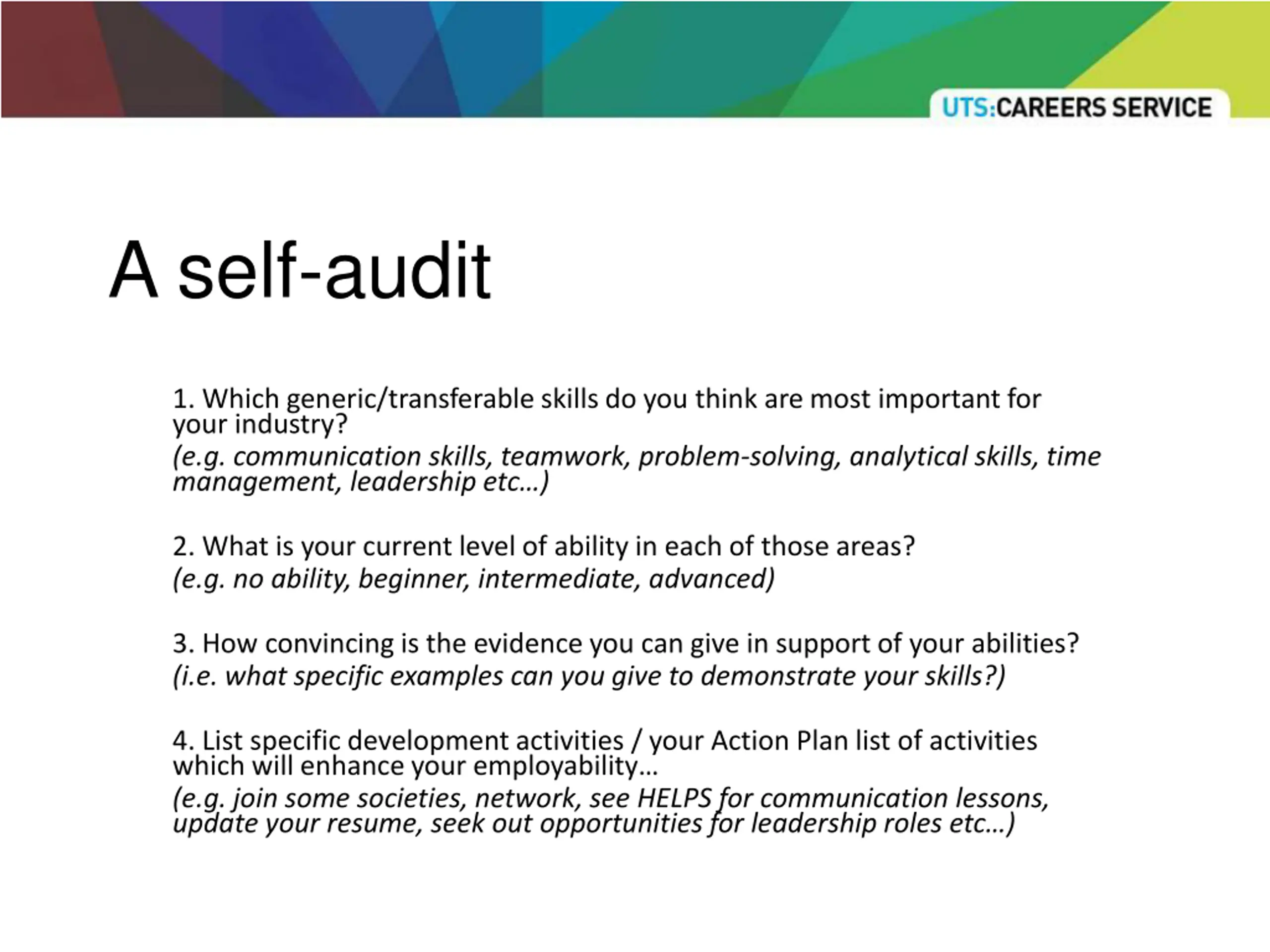 UTS:CAREERS SERVICE

A self-audit

1. Which generic/transferable skills do you think are most important for your industry?
(e.g. communication skills, teamwork, problem-solving, analytical skills, time management, leadership etc…)

2. What is your current level of ability in each of those areas?
(e.g. no ability, beginner, intermediate, advanced)

3. How convincing is the evidence you can give in support of your abilities?
(i.e. what specific examples can you give to demonstrate your skills?)

4. List specific development activities / your Action Plan list of activities which will enhance your employability…
(e.g. join some societies, network, see HELPS for communication lessons, update your resume, seek out opportunities for leadership roles etc…)